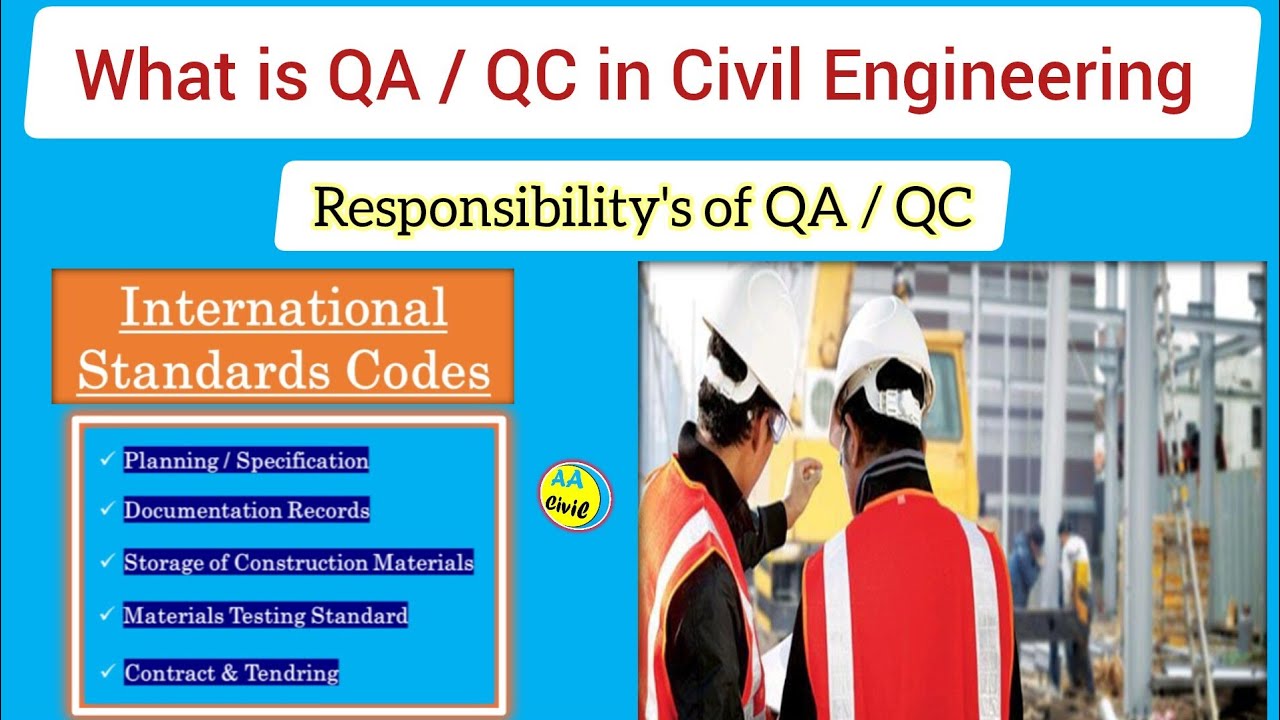 What is QA / QC in Civil Engineering

Responsibility's of QA / QC

International Standards Codes

✓ Planning / Specification
✓ Documentation Records
✓ Storage of Construction Materials
✓ Materials Testing Standard
✓ Contract & Tendring

AA Civil